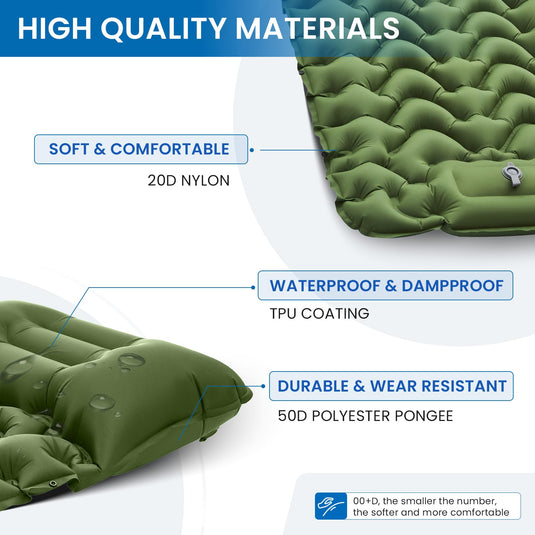 HIGH QUALITY MATERIALS

SOFT & COMFORTABLE

20D NYLON

WATERPROOF & DAMPPROOF

TPU COATING

DURABLE & WEAR RESISTANT

50D POLYESTER PONGEE

00+D, the smaller the number, the softer and more comfortable